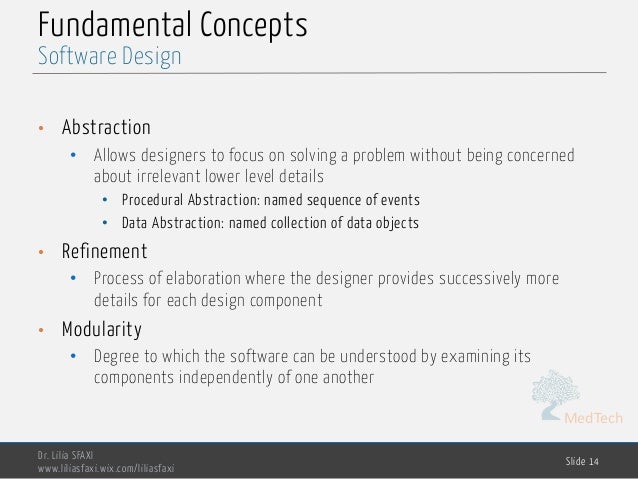 Fundamental Concepts
Software Design

• Abstraction
  • Allows designers to focus on solving a problem without being concerned about irrelevant lower level details
    • Procedural Abstraction: named sequence of events
    • Data Abstraction: named collection of data objects
• Refinement
  • Process of elaboration where the designer provides successively more details for each design component
• Modularity
  • Degree to which the software can be understood by examining its components independently of one another

MedTech

Dr. Lilia SFAXI
www.liliasfaxi.wix.com/liliasfaxi

Slide 14